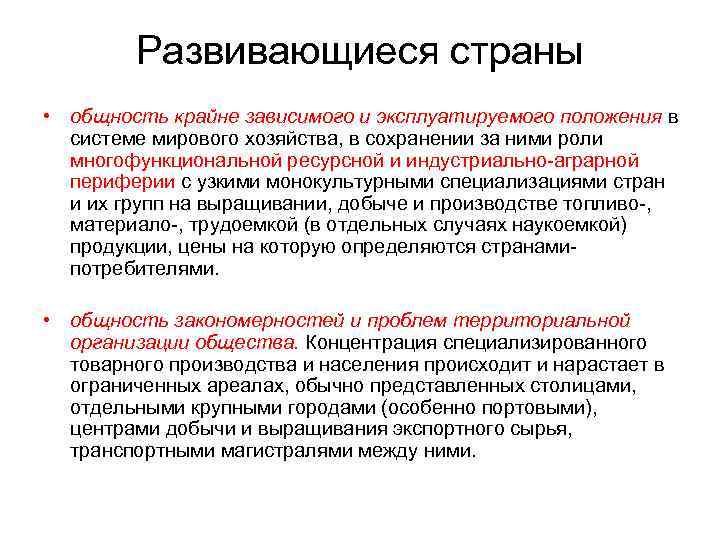 Развивающиеся страны

• общность крайне зависимого и эксплуатируемого положения в системе мирового хозяйства, в сохранении за ними роли многофункциональной ресурсной и индустриально-аграрной периферии с узкими монокультурными специализациями стран и их групп на выращивании, добыче и производстве топливо-, материало-, трудоемкой (в отдельных случаях наукоемкой) продукции, цены на которую определяются странами-потребителями.

• общность закономерностей и проблем территориальной организации общества. Концентрация специализированного товарного производства и населения происходит и нарастает в ограниченных ареалах, обычно представленных столицами, отдельными крупными городами (особенно портовыми), центрами добычи и выращивания экспортного сырья, транспортными магистралями между ними.